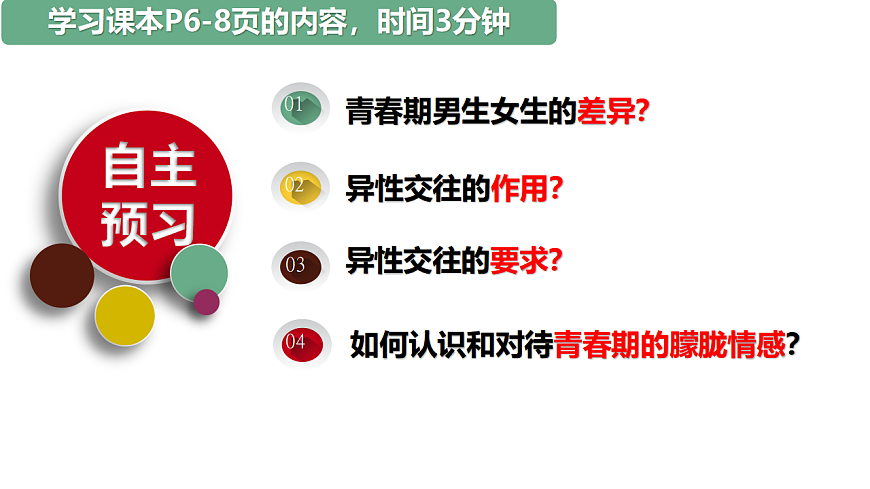 学习课本P6-8页的内容，时间3分钟

自主预习

01 青春期男生女生的差异?

02 异性交往的作用?

03 异性交往的要求?

04 如何认识和对待青春期的朦胧情感?